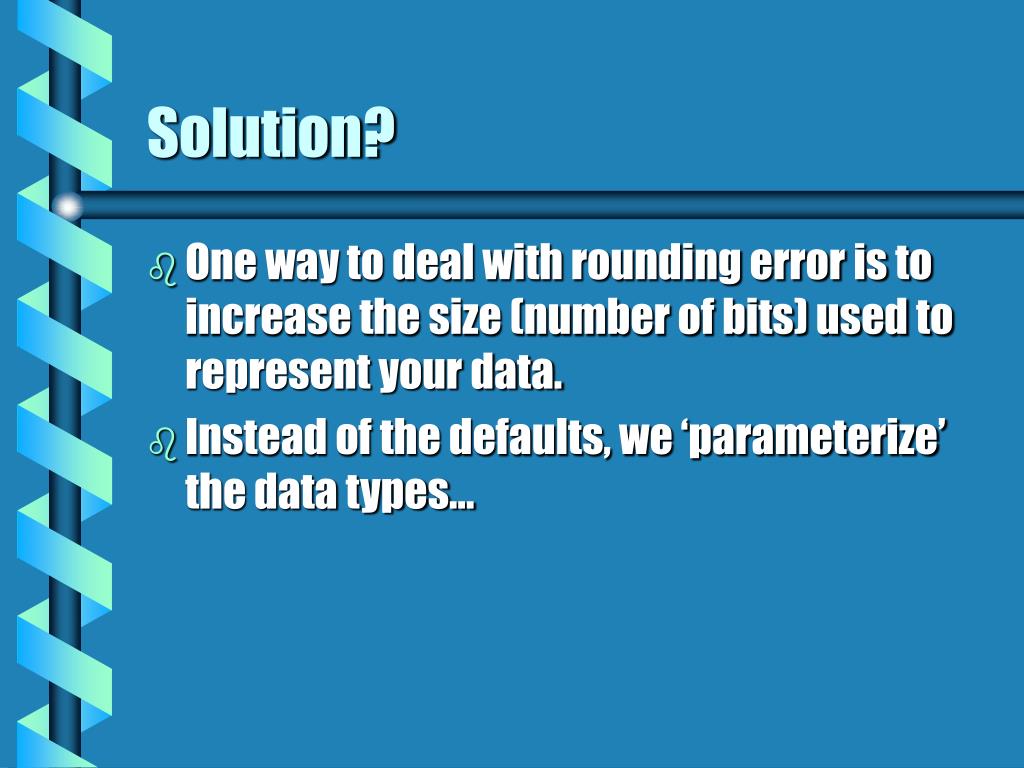 Solution?

One way to deal with rounding error is to increase the size (number of bits) used to represent your data.

Instead of the defaults, we ‘parameterize’ the data types…